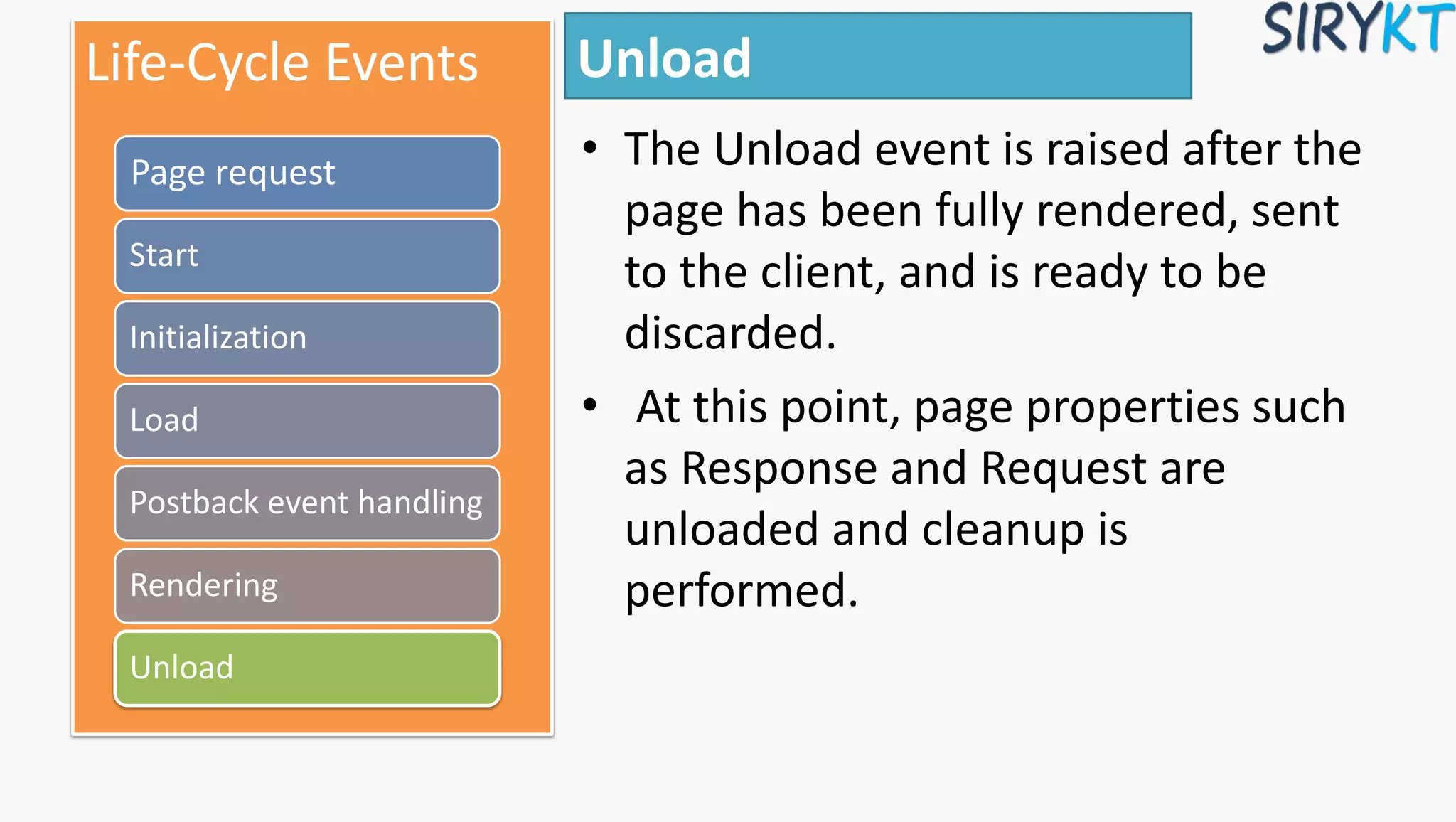 Life-Cycle Events

Page request

Start

Initialization

Load

Postback event handling

Rendering

Unload

Unload

SIRYKT

• The Unload event is raised after the page has been fully rendered, sent to the client, and is ready to be discarded.

• At this point, page properties such as Response and Request are unloaded and cleanup is performed.